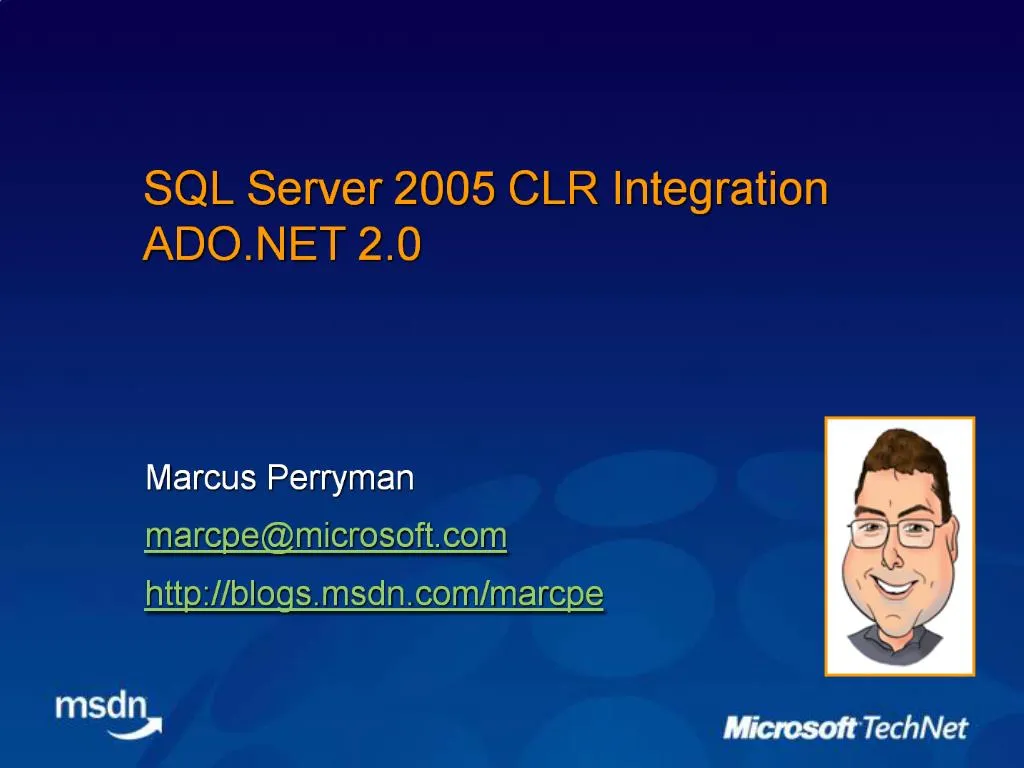 SQL Server 2005 CLR Integration
ADO.NET 2.0

Marcus Perryman

marcpe@microsoft.com

http://blogs.msdn.com/marcpe

msdn

Microsoft TechNet